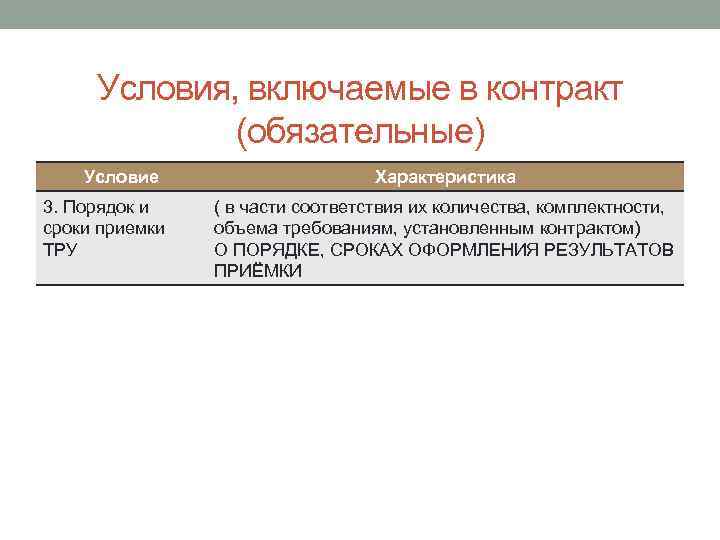 Условия, включаемые в контракт (обязательные)

| Условие | Характеристика |
|---|---|
| 3. Порядок и сроки приемки ТРУ | ( в части соответствия их количества, комплектности, объема требованиям, установленным контрактом) О ПОРЯДКЕ, СРОКАХ ОФОРМЛЕНИЯ РЕЗУЛЬТАТОВ ПРИЁМКИ |